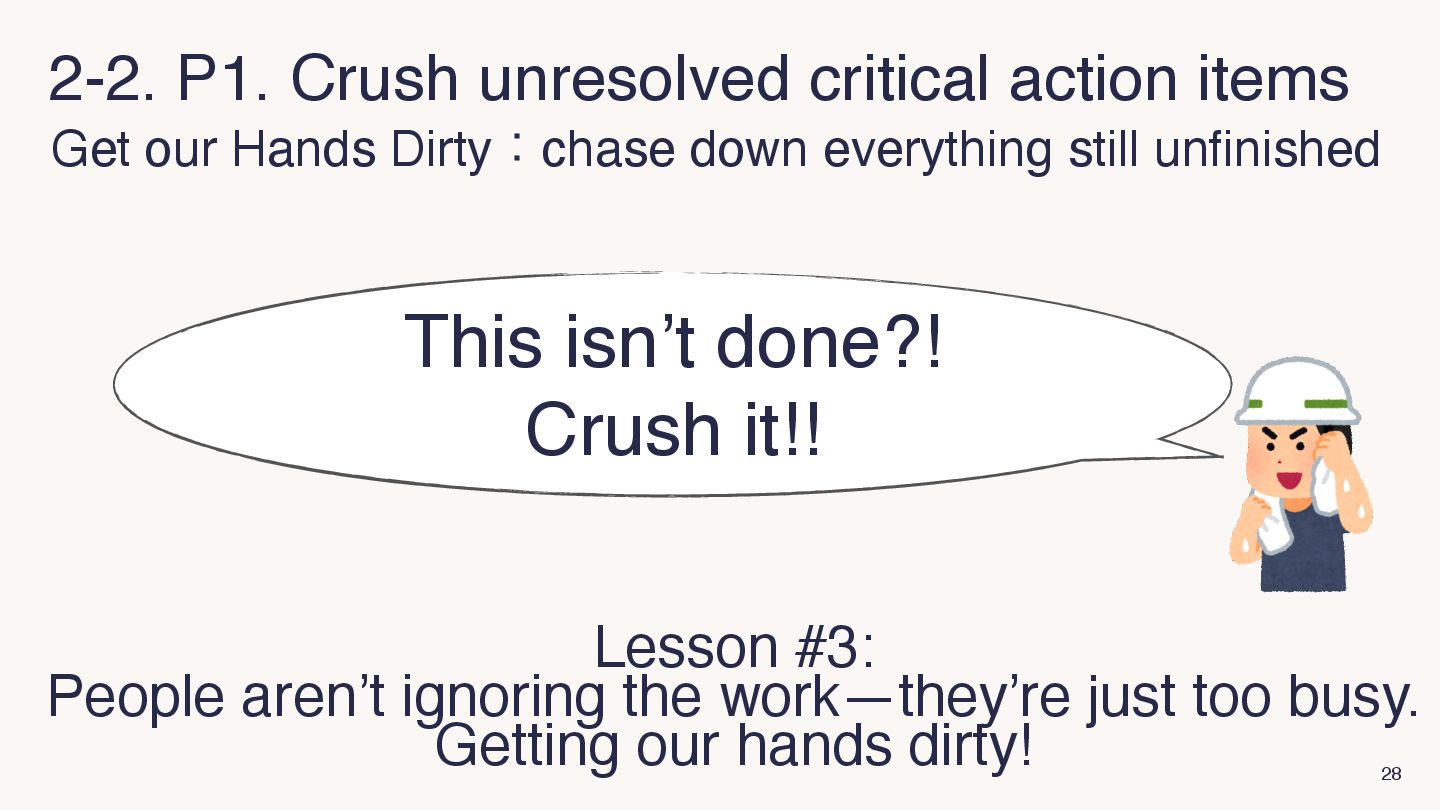 2-2. P1. Crush unresolved critical action items
Get our Hands Dirty：chase down everything still unfinished

This isn’t done?!
Crush it!!

Lesson #3:
People aren’t ignoring the work—they’re just too busy.
Getting our hands dirty!

28